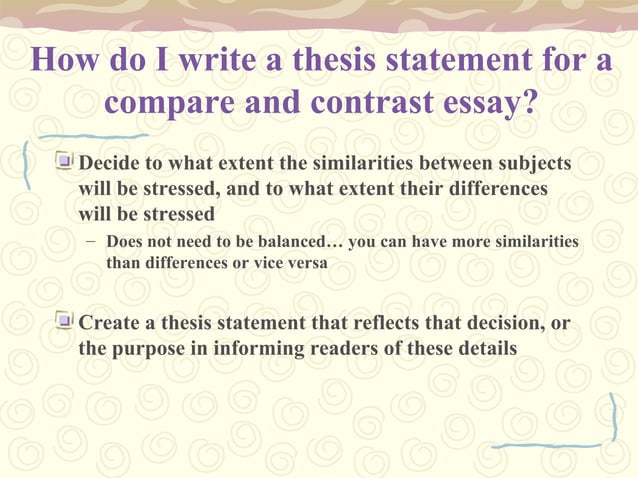 How do I write a thesis statement for a compare and contrast essay?

Decide to what extent the similarities between subjects will be stressed, and to what extent their differences will be stressed

– Does not need to be balanced… you can have more similarities than differences or vice versa

Create a thesis statement that reflects that decision, or the purpose in informing readers of these details